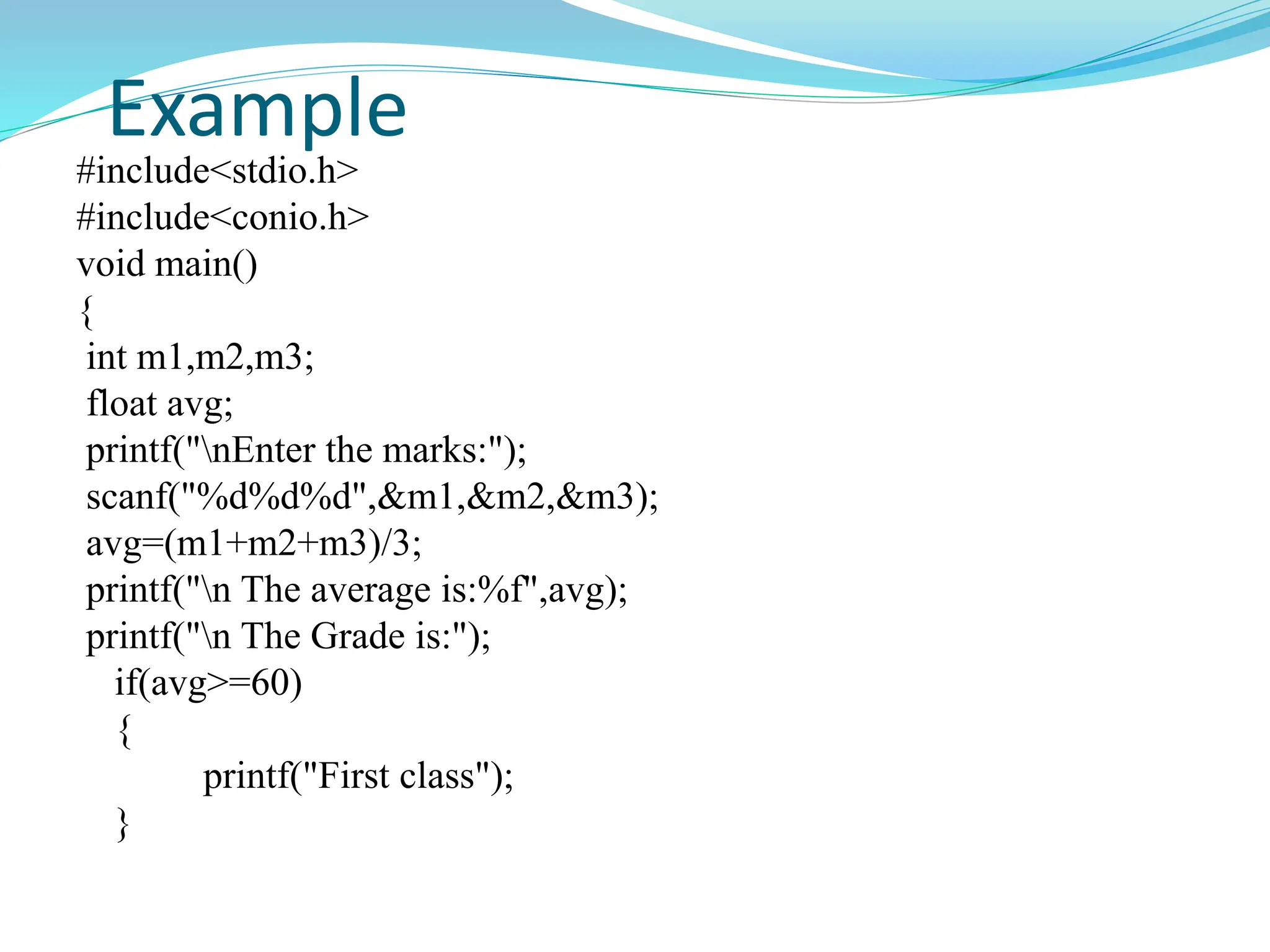 Example

#include<stdio.h>
#include<conio.h>
void main()
{
int m1,m2,m3;
float avg;
printf("\nEnter the marks:");
scanf("%d%d%d",&m1,&m2,&m3);
avg=(m1+m2+m3)/3;
printf("\n The average is:%f",avg);
printf("\n The Grade is:");
if(avg>=60)
{
printf("First class");
}